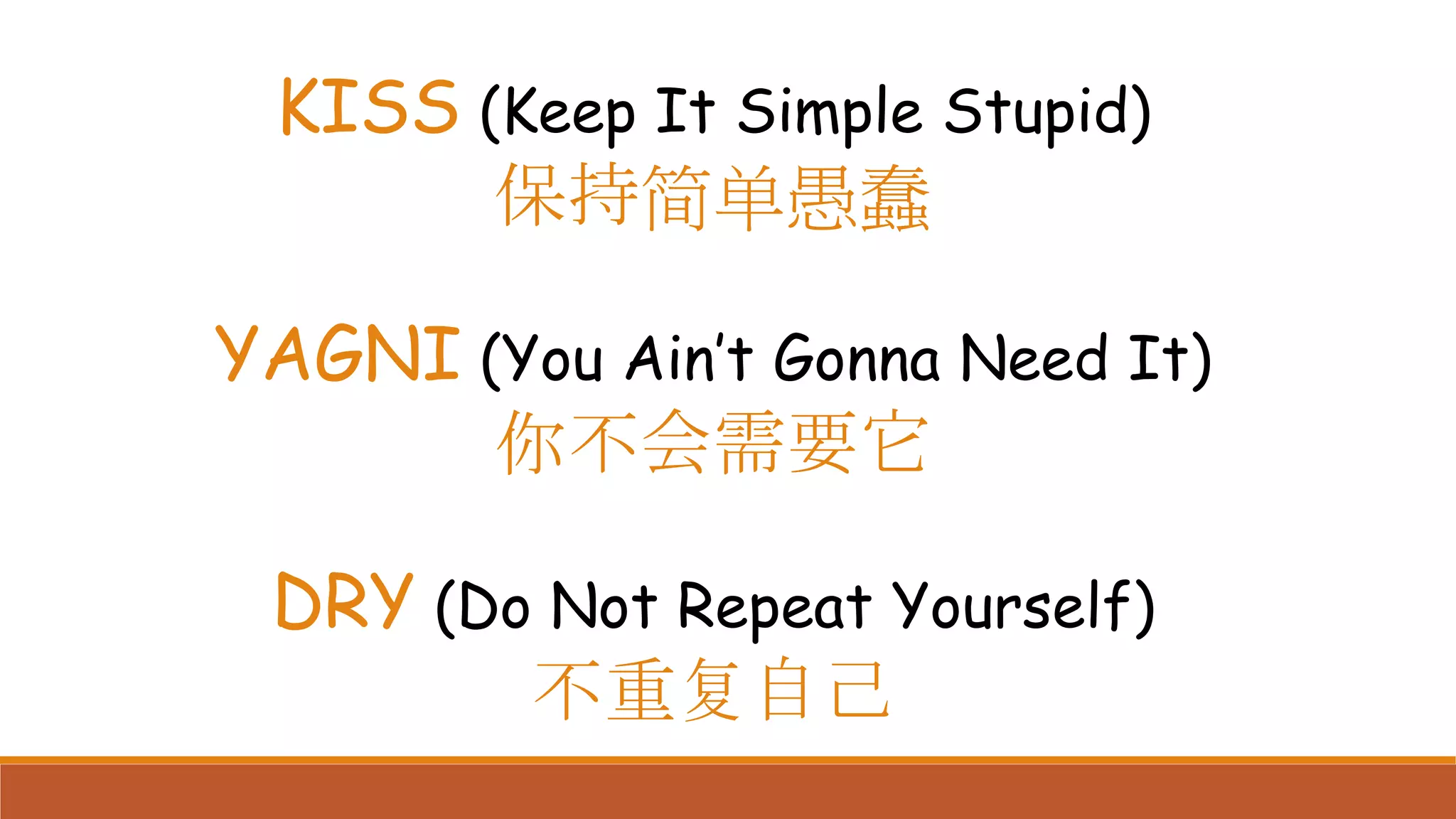 KISS (Keep It Simple Stupid)
保持简单愚蠢

YAGNI (You Ain't Gonna Need It)
你不会需要它

DRY (Do Not Repeat Yourself)
不重复自己